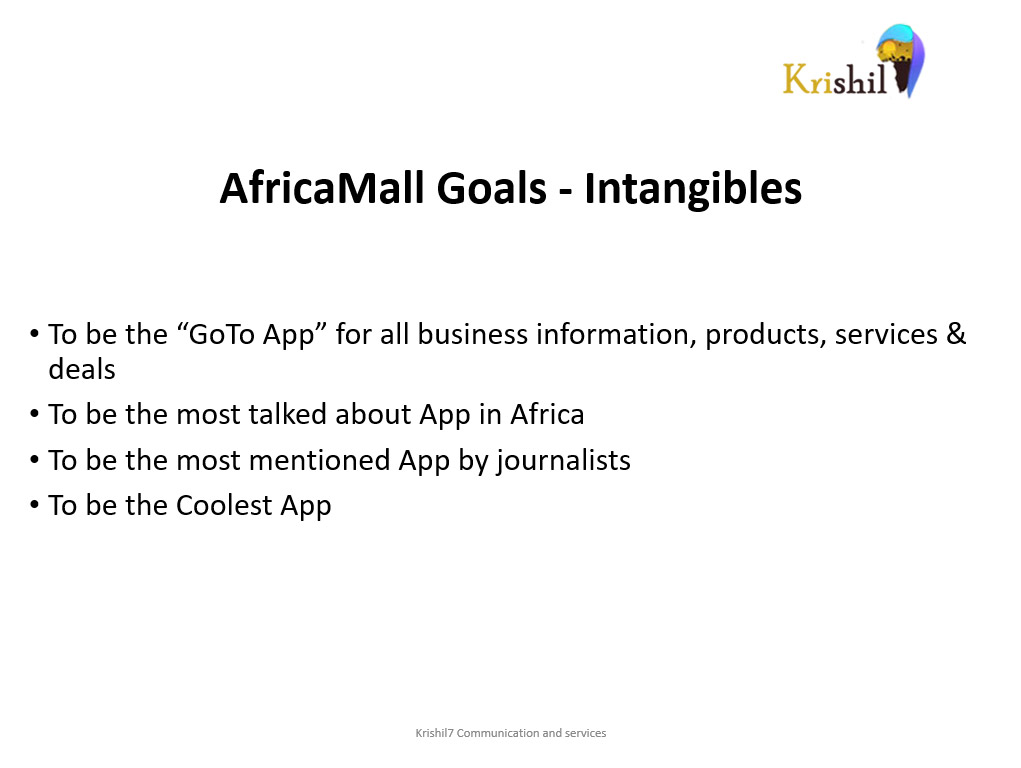 Krishil

AfricaMall Goals - Intangibles

• To be the “GoTo App” for all business information, products, services & deals
• To be the most talked about App in Africa
• To be the most mentioned App by journalists
• To be the Coolest App

Krishil7 Communication and services